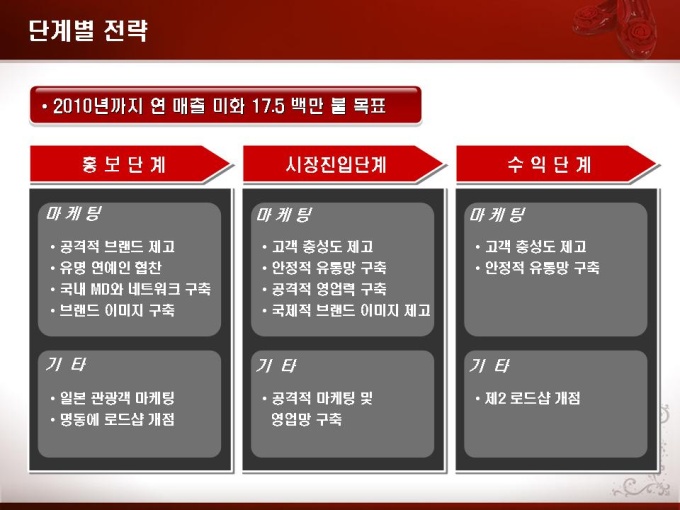 단계별 전략

• 2010년까지 연 매출 미화 17.5 백만 불 목표

홍 보 단 계

마 케 팅

• 공격적 브랜드 제고
• 유명 연예인 협찬
• 국내 MD와 네트워크 구축
• 브랜드 이미지 구축

기 타

• 일본 관광객 마케팅
• 명동에 로드샵 개점

시장진입단계

마 케 팅

• 고객 충성도 제고
• 안정적 유통망 구축
• 공격적 영업력 구축
• 국제적 브랜드 이미지 제고

기 타

• 공격적 마케팅 및 영업망 구축

수 익 단 계

마 케 팅

• 고객 충성도 제고
• 안정적 유통망 구축

기 타

• 제2 로드샵 개점